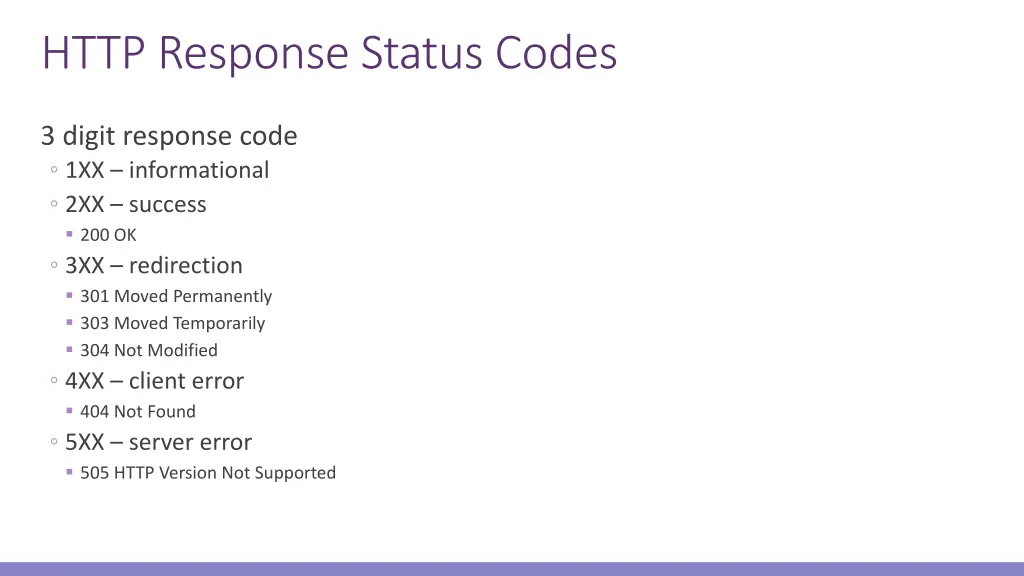 HTTP Response Status Codes

3 digit response code

◦ 1XX – informational

◦ 2XX – success

▪ 200 OK

◦ 3XX – redirection

▪ 301 Moved Permanently

▪ 303 Moved Temporarily

▪ 304 Not Modified

◦ 4XX – client error

▪ 404 Not Found

◦ 5XX – server error

▪ 505 HTTP Version Not Supported